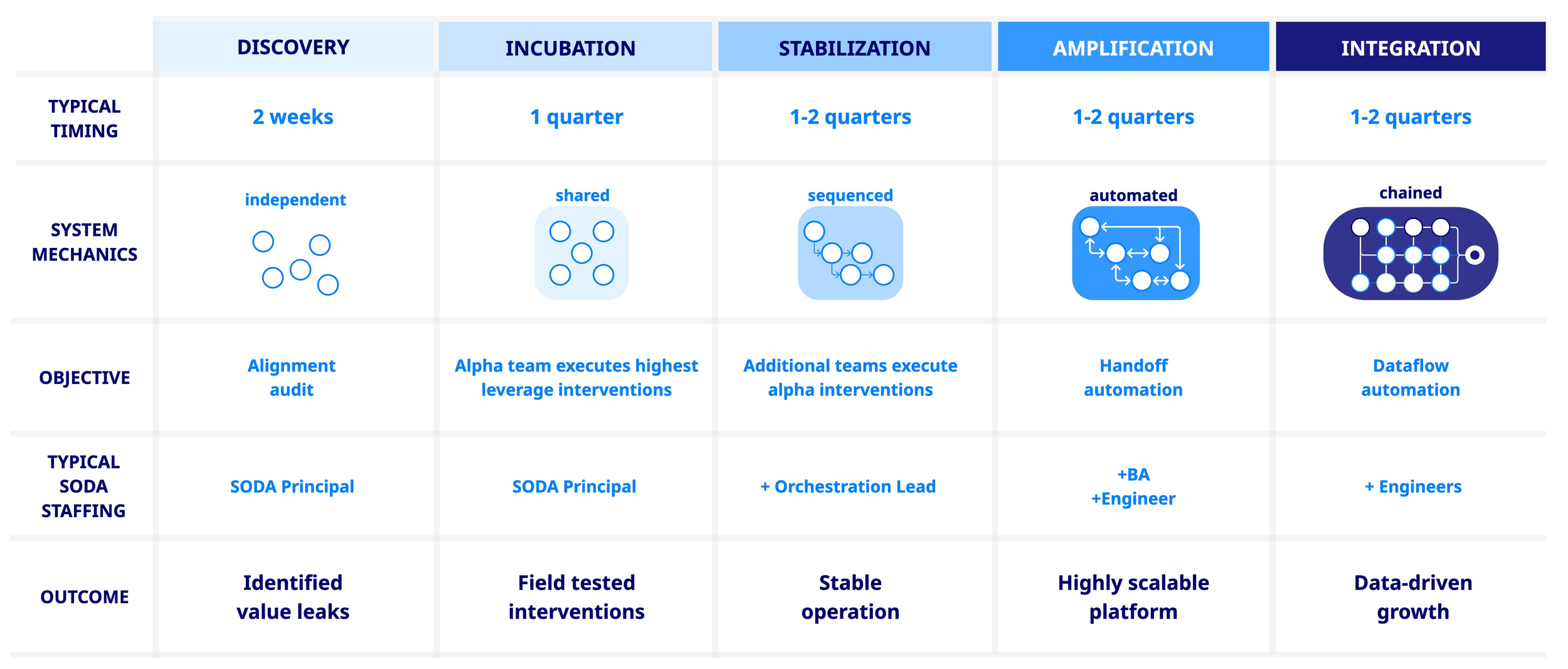 | | DISCOVERY | INCUBATION | STABILIZATION | AMPLIFICATION | INTEGRATION |
|---|---|---|---|---|---|
| TYPICAL TIMING | 2 weeks | 1 quarter | 1-2 quarters | 1-2 quarters | 1-2 quarters |
| SYSTEM MECHANICS | independent | shared | sequenced | automated | chained |
| OBJECTIVE | Alignment audit | Alpha team executes highest leverage interventions | Additional teams execute alpha interventions | Handoff automation | Dataflow automation |
| TYPICAL SODA STAFFING | SODA Principal | SODA Principal | + Orchestration Lead | +BA +Engineer | + Engineers |
| OUTCOME | Identified value leaks | Field tested interventions | Stable operation | Highly scalable platform | Data-driven growth |